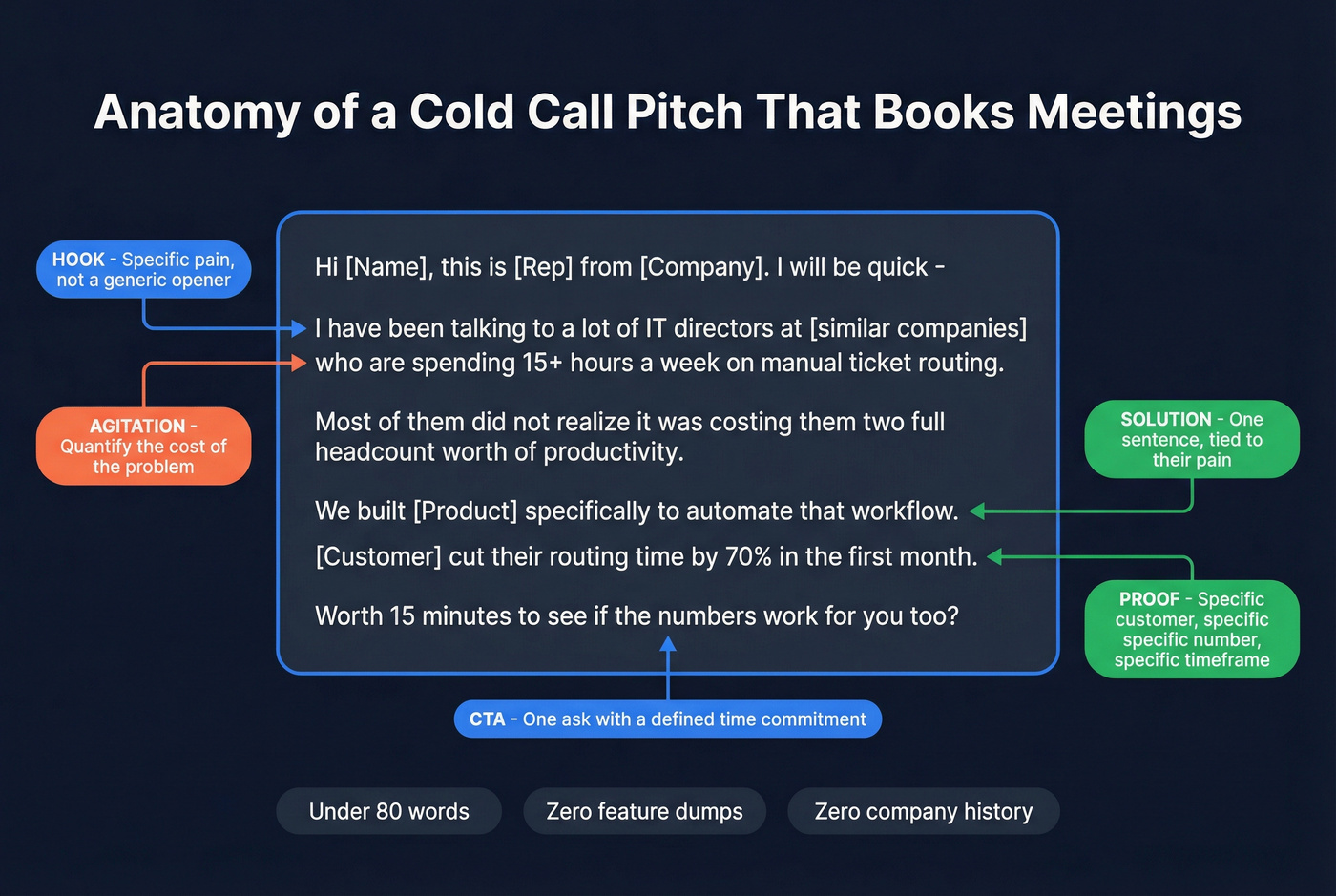 Anatomy of a Cold Call Pitch That Books Meetings

HOOK - Specific pain, not a generic opener

AGITATION - Quantify the cost of the problem

Hi [Name], this is [Rep] from [Company]. I will be quick -

I have been talking to a lot of IT directors at [similar companies] who are spending 15+ hours a week on manual ticket routing.

Most of them did not realize it was costing them two full headcount worth of productivity.

We built [Product] specifically to automate that workflow.

[Customer] cut their routing time by 70% in the first month.

Worth 15 minutes to see if the numbers work for you too?

SOLUTION - One sentence, tied to their pain

PROOF - Specific customer, specific specific number, specific timeframe

CTA - One ask with a defined time commitment

Under 80 words

Zero feature dumps

Zero company history